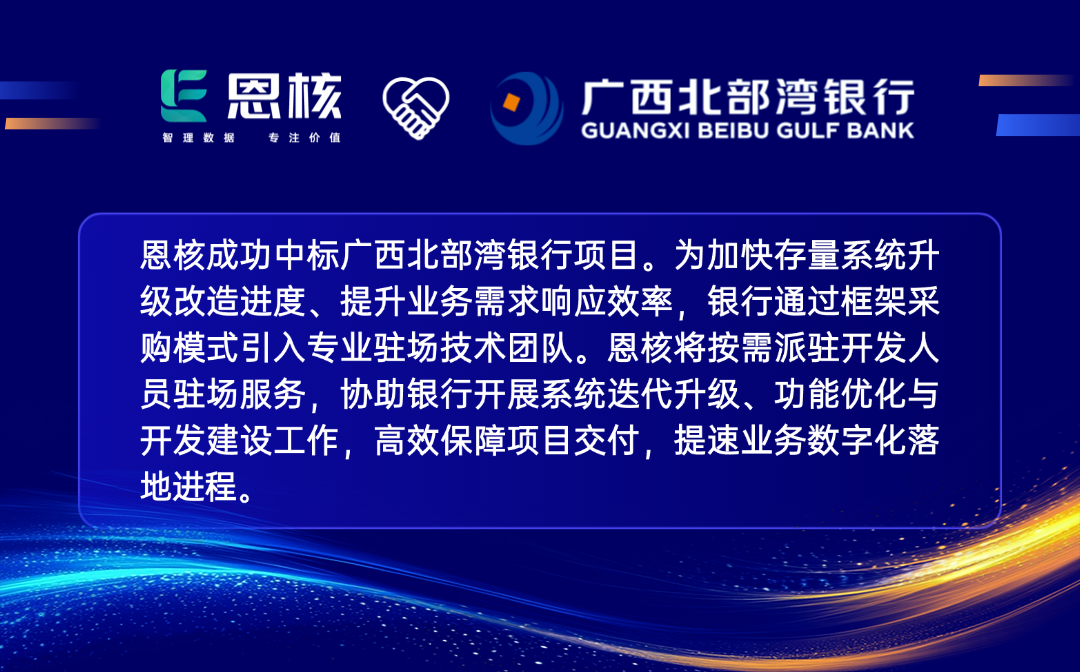 恩核
智理数据 专注价值

广西北部湾银行
GUANGXI BEIBU GULF BANK

恩核成功中标广西北部湾银行项目。为加快存量系统升级改造进度、提升业务需求响应效率，银行通过框架采购模式引入专业驻场技术团队。恩核将按需派驻开发人员驻场服务，协助银行开展系统迭代升级、功能优化与开发建设工作，高效保障项目交付，提速业务数字化落地进程。